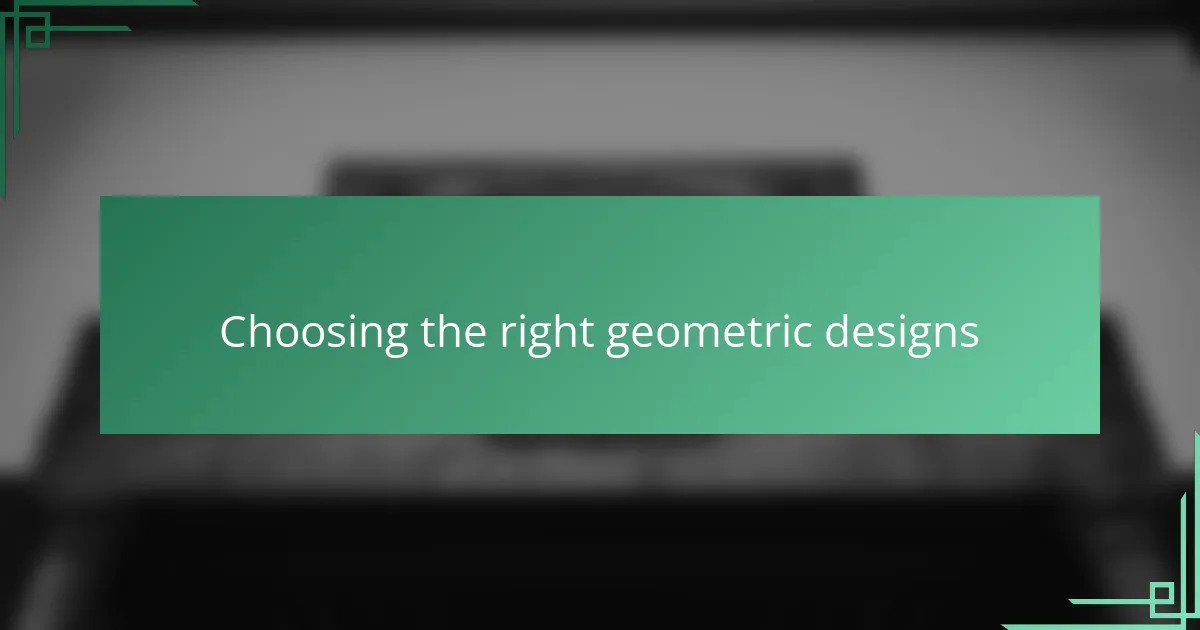 Choosing the right geometric designs